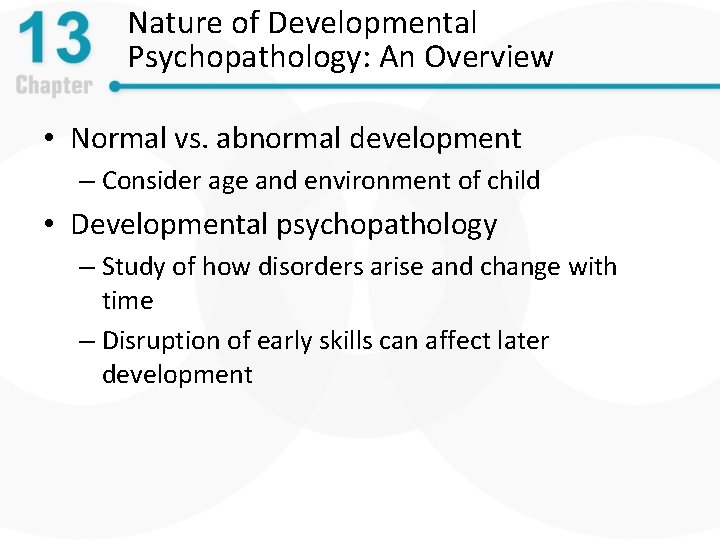 13
Chapter

Nature of Developmental Psychopathology: An Overview

• Normal vs. abnormal development
– Consider age and environment of child
• Developmental psychopathology
– Study of how disorders arise and change with time
– Disruption of early skills can affect later development